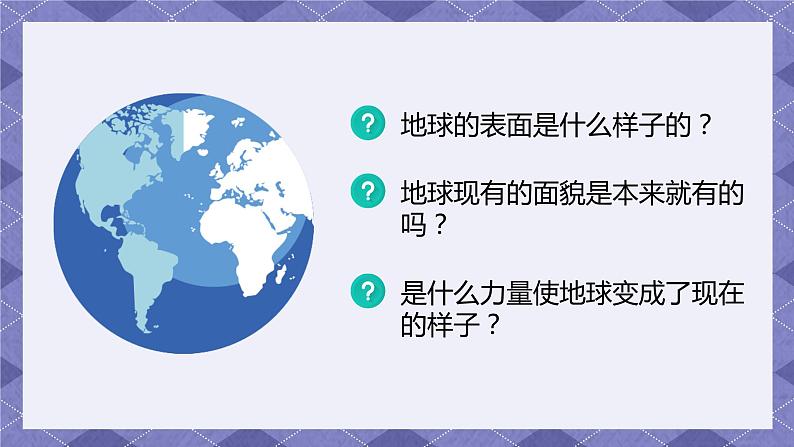 ? 地球的表面是什么样子的？

? 地球现有的面貌是本来就有的吗？

? 是什么力量使地球变成了现在的样子？